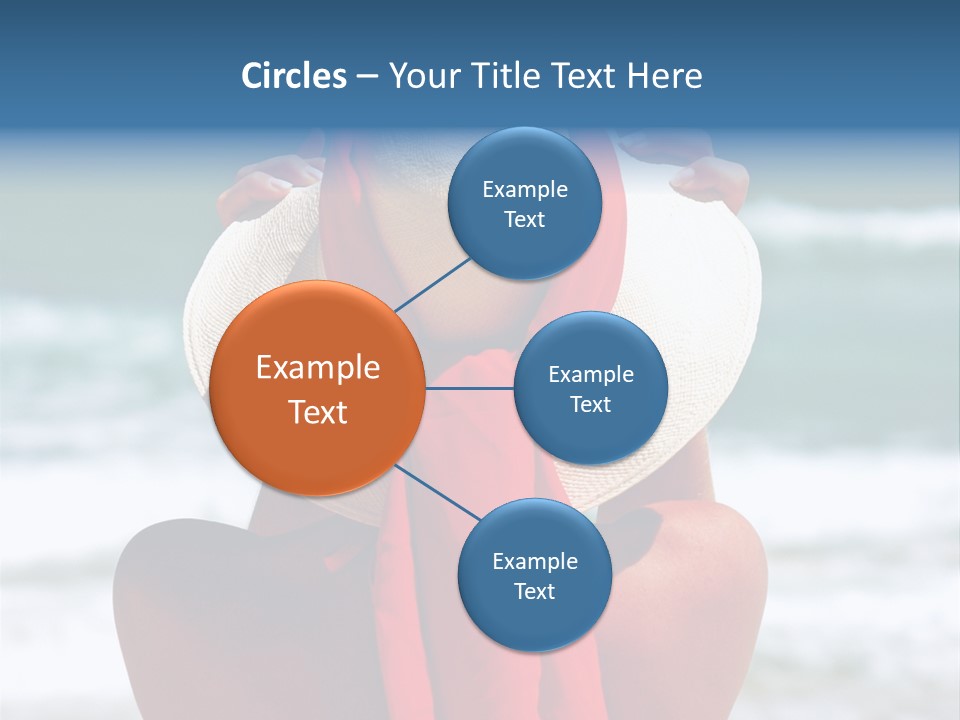 Circles – Your Title Text Here

Example Text

Example Text

Example Text

Example Text